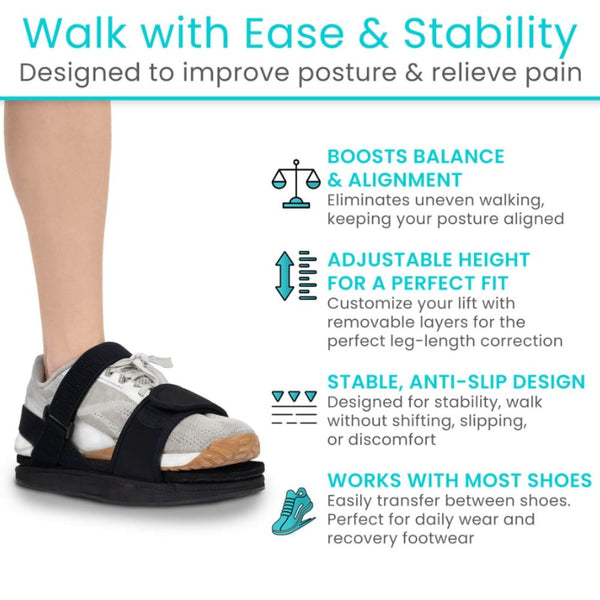 Walk with Ease & Stability
Designed to improve posture & relieve pain

BOOSTS BALANCE & ALIGNMENT
Eliminates uneven walking, keeping your posture aligned

ADJUSTABLE HEIGHT FOR A PERFECT FIT
Customize your lift with removable layers for the perfect leg-length correction

STABLE, ANTI-SLIP DESIGN
Designed for stability, walk without shifting, slipping, or discomfort

WORKS WITH MOST SHOES
Easily transfer between shoes. Perfect for daily wear and recovery footwear